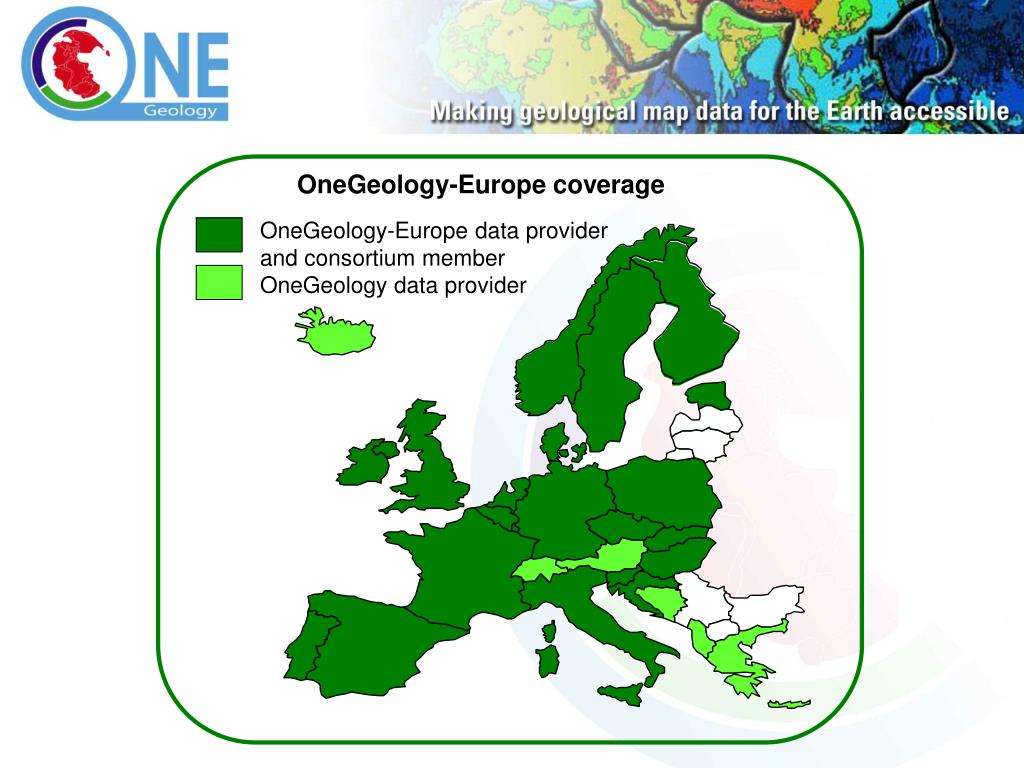 ONE Geology

Making geological map data for the Earth accessible

OneGeology-Europe coverage

OneGeology-Europe data provider and consortium member

OneGeology data provider